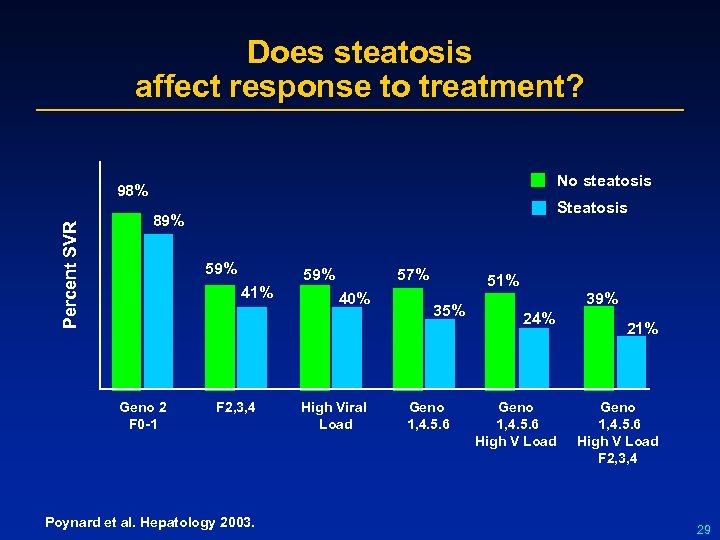 Does steatosis affect response to treatment?

No steatosis
Steatosis

Percent SVR

98%
89%
59%
41%
59%
40%
57%
35%
51%
24%
39%
21%

Geno 2 F0-1
F2,3,4
High Viral Load
Geno 1,4.5.6
Geno 1,4.5.6 High V Load
Geno 1,4.5.6 High V Load F2,3,4

Poynard et al. Hepatology 2003.

29